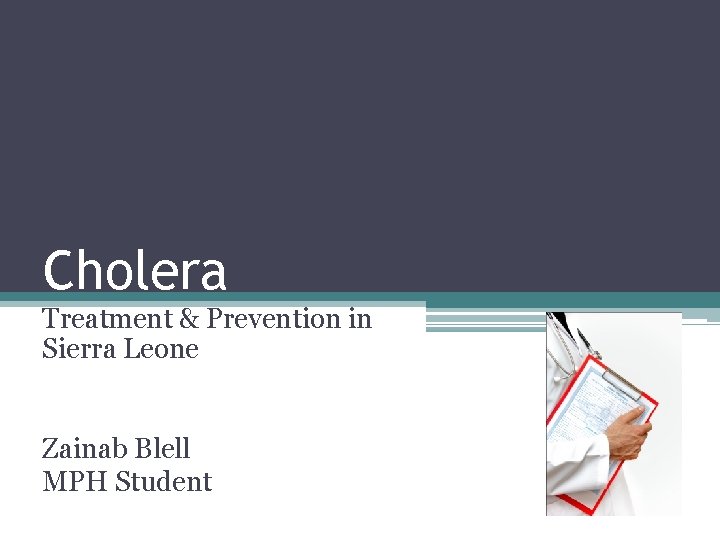 Cholera

Treatment & Prevention in Sierra Leone

Zainab Blell
MPH Student